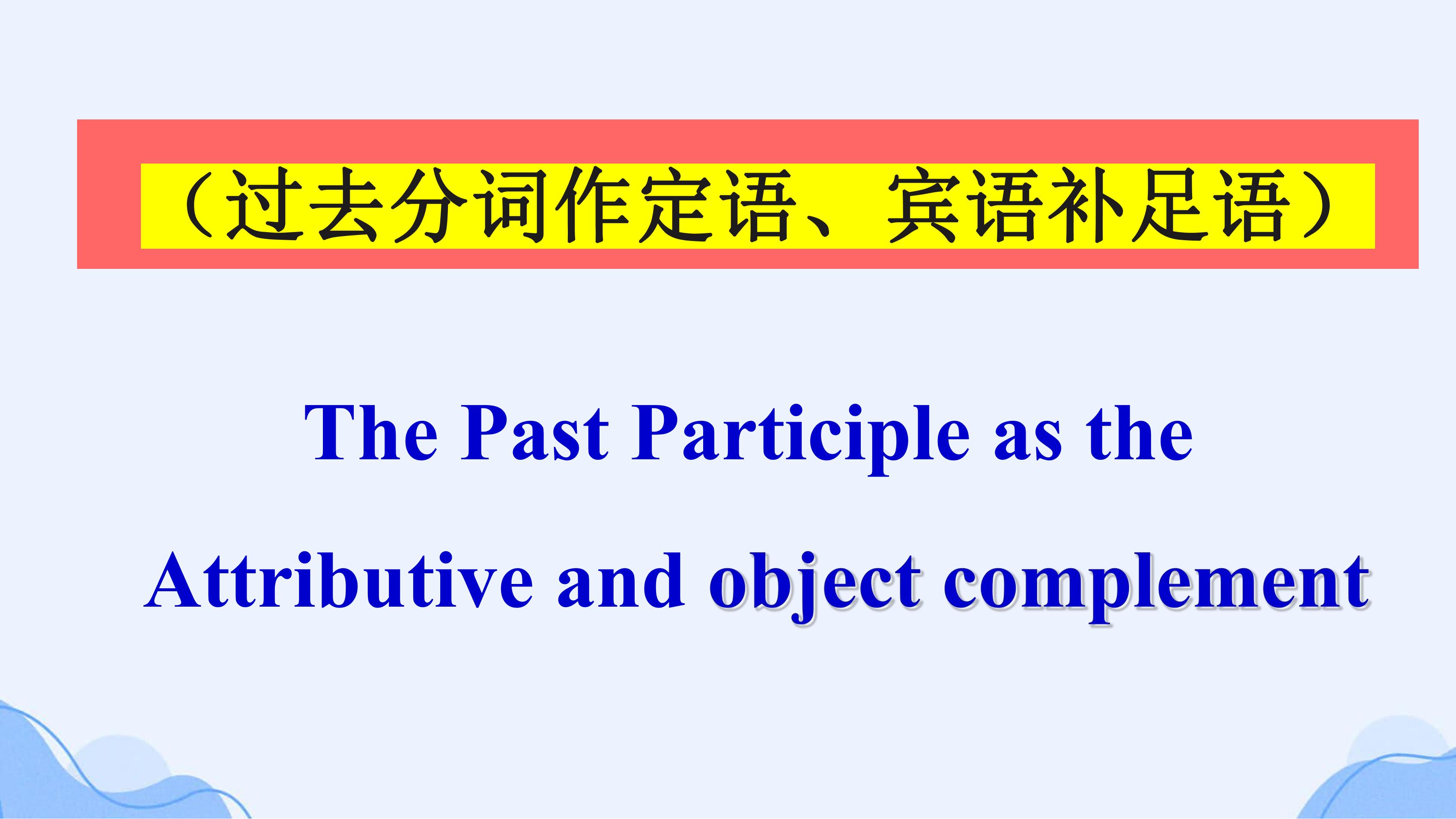 （过去分词作定语、宾语补足语）

The Past Participle as the Attributive and object complement